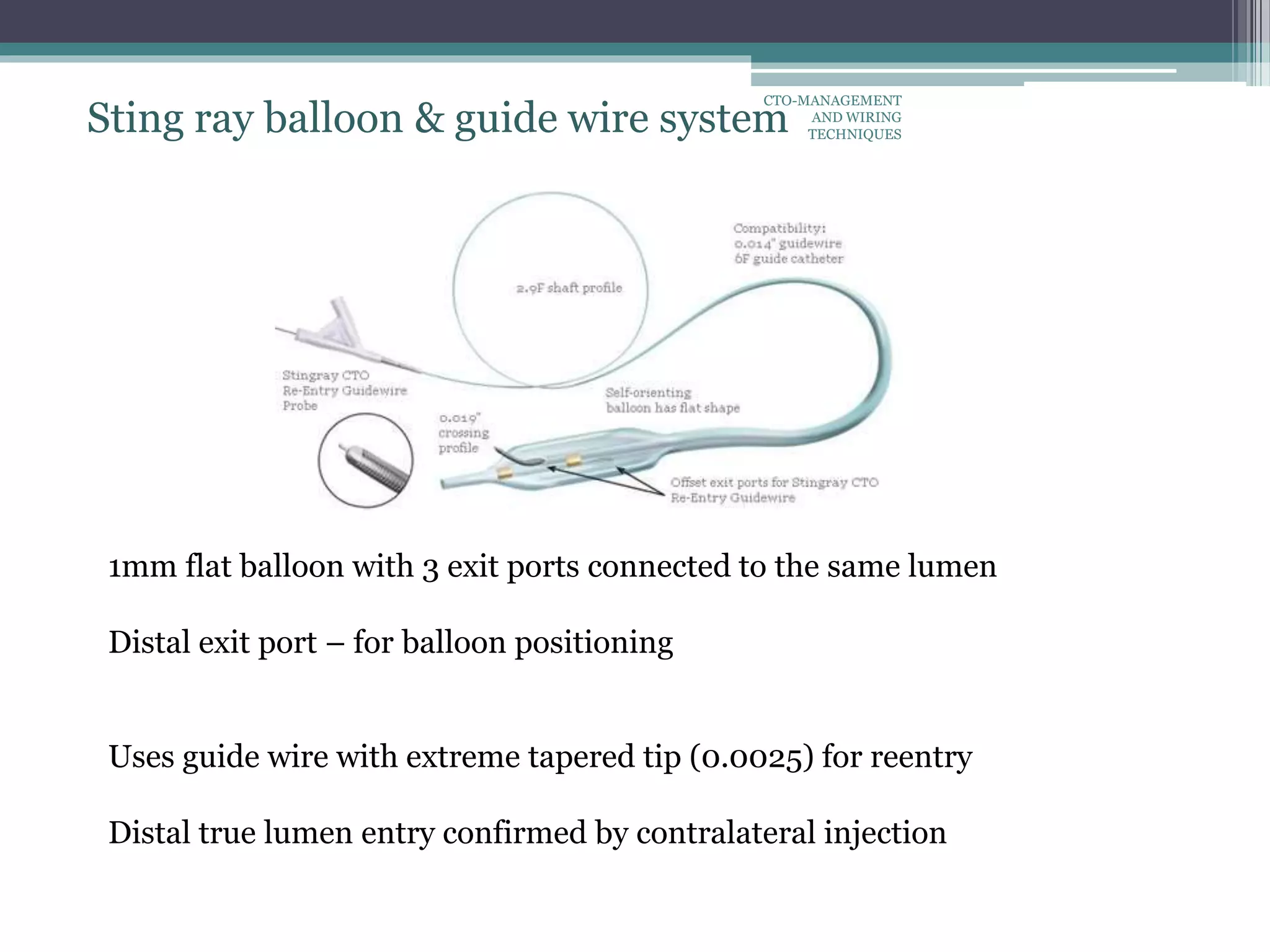 Sting ray balloon & guide wire system

CTO-MANAGEMENT AND WIRING TECHNIQUES

Compatibility:
0.014" guidewire
6F guide catheter

2.9F shaft profile

Stingray CTO
Re-Entry Guidewire
Probe

Self-orienting
balloon has flat shape

0.019"
crossing
profile

Offset exit ports for Stingray CTO
Re-Entry Guidewire

1mm flat balloon with 3 exit ports connected to the same lumen

Distal exit port – for balloon positioning

Uses guide wire with extreme tapered tip (0.0025) for reentry

Distal true lumen entry confirmed by contralateral injection